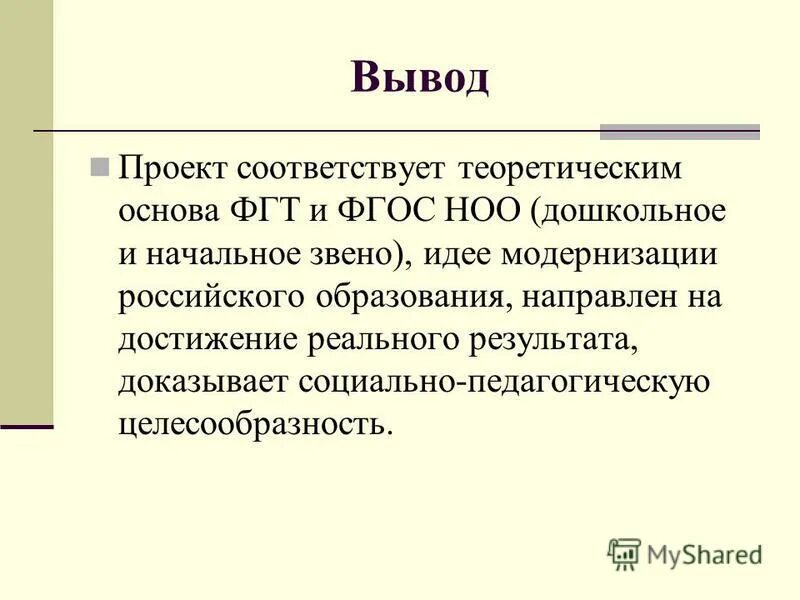 Вывод

Проект соответствует теоретическим основа ФГТ и ФГОС НОО (дошкольное и начальное звено), идее модернизации российского образования, направлен на достижение реального результата, доказывает социально-педагогическую целесообразность.

MyShared